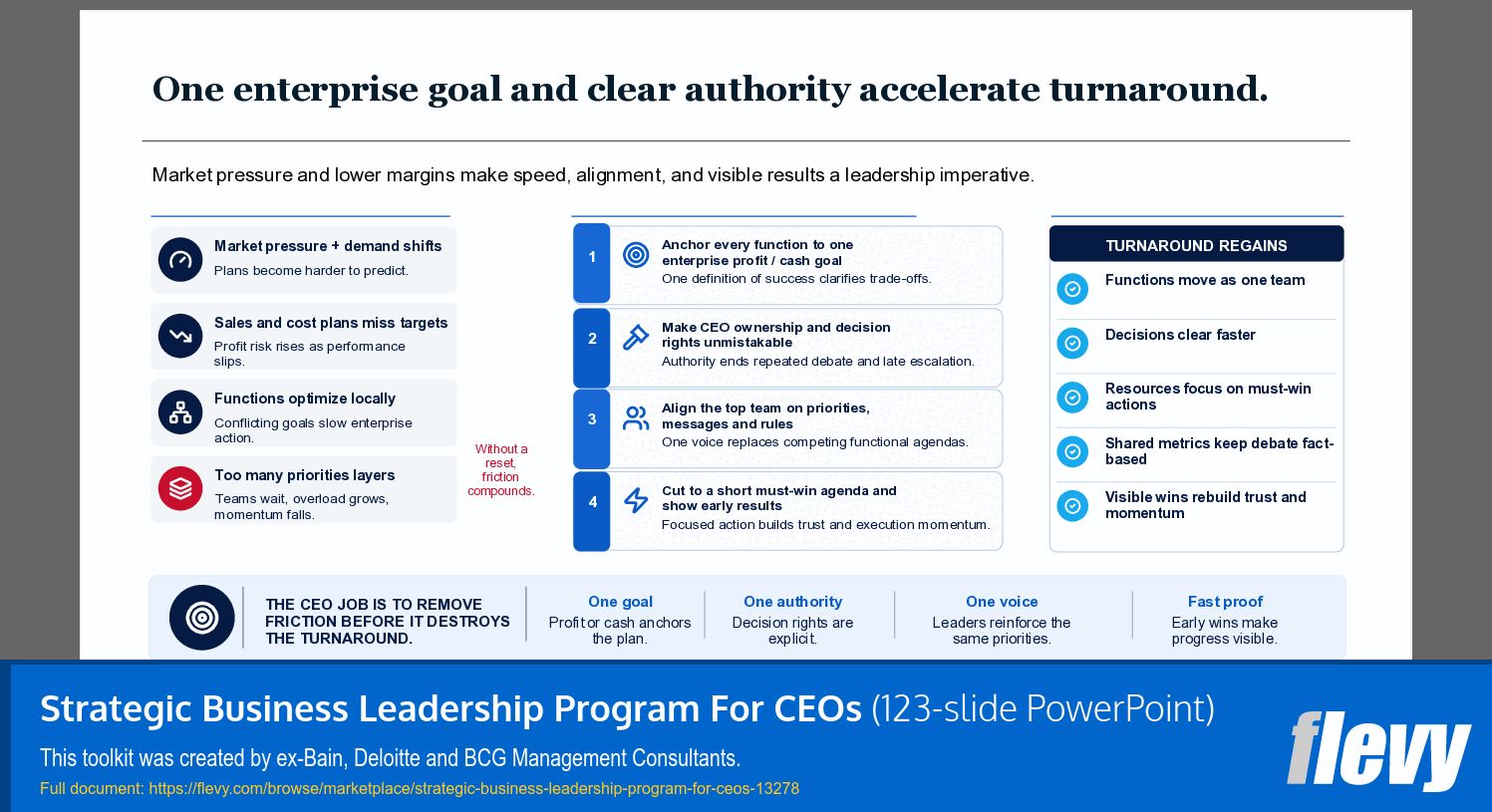 One enterprise goal and clear authority accelerate turnaround.

Market pressure and lower margins make speed, alignment, and visible results a leadership imperative.

Market pressure + demand shifts
Plans become harder to predict.

Sales and cost plans miss targets
Profit risk rises as performance slips.

Functions optimize locally
Conflicting goals slow enterprise action.

Too many priorities layers
Teams wait, overload grows, momentum falls.

Without a reset, friction compounds.

1
Anchor every function to one enterprise profit / cash goal
One definition of success clarifies trade-offs.

2
Make CEO ownership and decision rights unmistakable
Authority ends repeated debate and late escalation.

3
Align the top team on priorities, messages and rules
One voice replaces competing functional agendas.

4
Cut to a short must-win agenda and show early results
Focused action builds trust and execution momentum.

TURNAROUND REGAINS
Functions move as one team
Decisions clear faster
Resources focus on must-win actions
Shared metrics keep debate fact-based
Visible wins rebuild trust and momentum

THE CEO JOB IS TO REMOVE FRICTION BEFORE IT DESTROYS THE TURNAROUND.

One goal
Profit or cash anchors the plan.

One authority
Decision rights are explicit.

One voice
Leaders reinforce the same priorities.

Fast proof
Early wins make progress visible.

Strategic Business Leadership Program For CEOs (123-slide PowerPoint)
This toolkit was created by ex-Bain, Deloitte and BCG Management Consultants.
Full document: https://flevy.com/browse/marketplace/strategic-business-leadership-program-for-ceos-13278
flevy